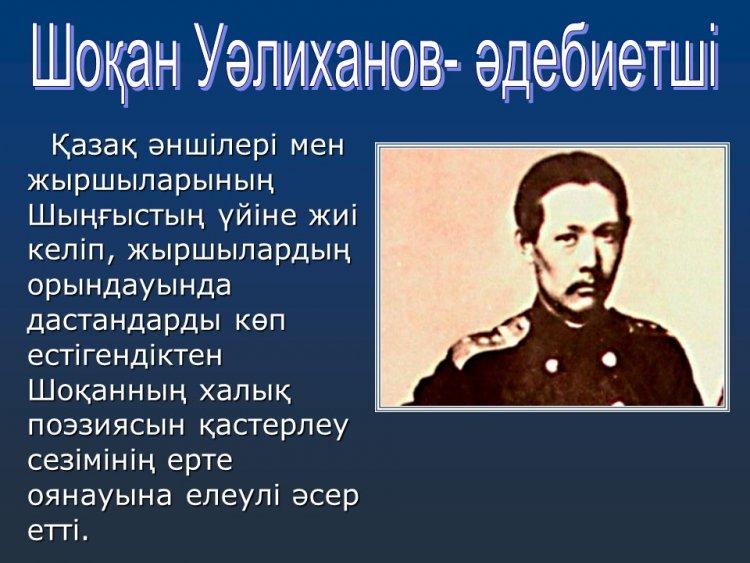 Шоқан Уәлиханов- әдебиетші

Қазақ әншілері мен жыршыларының Шыңғыстың үйіне жиі келіп, жыршылардың орындауында дастандарды көп естігендіктен Шоқанның халық поэзиясын қастерлеу сезімінің ерте оянауына елеулі әсер етті.